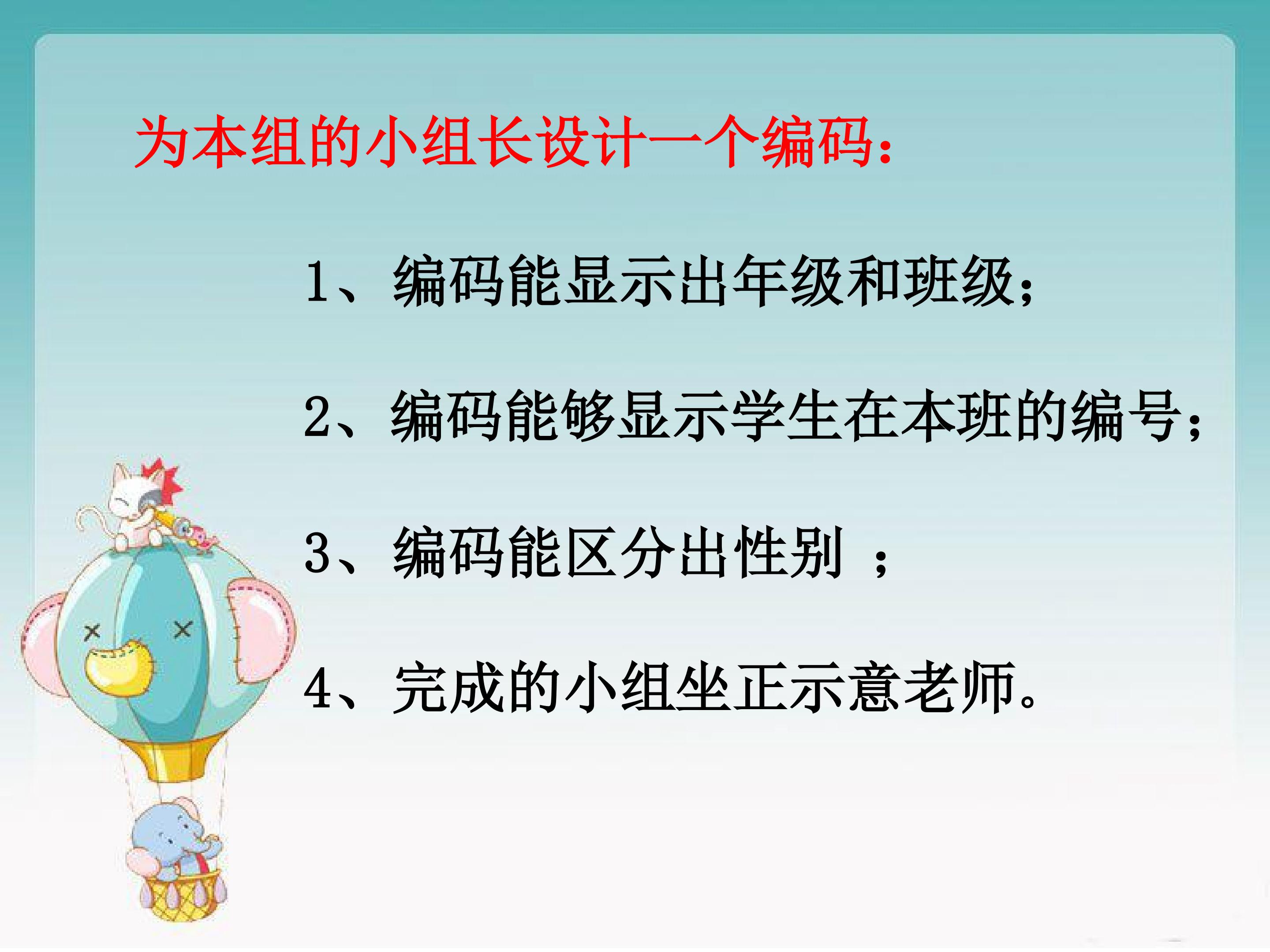 为本组的小组长设计一个编码：

1、编码能显示出年级和班级；

2、编码能够显示学生在本班的编号；

3、编码能区分出性别 ；

4、完成的小组坐正示意老师。